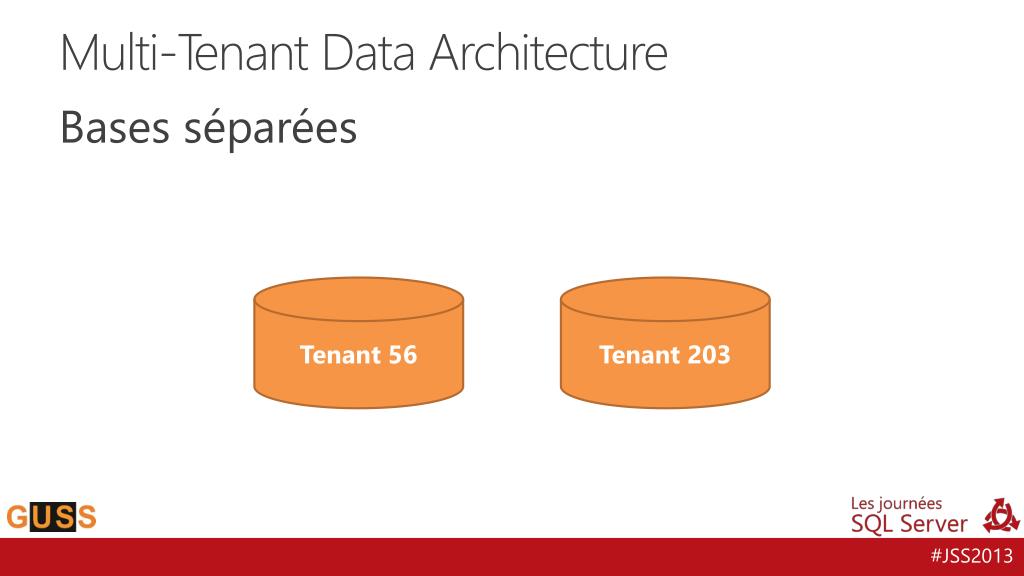 Multi-Tenant Data Architecture

Bases séparées

Tenant 56

Tenant 203

GUSS

Les journées
SQL Server

#JSS2013